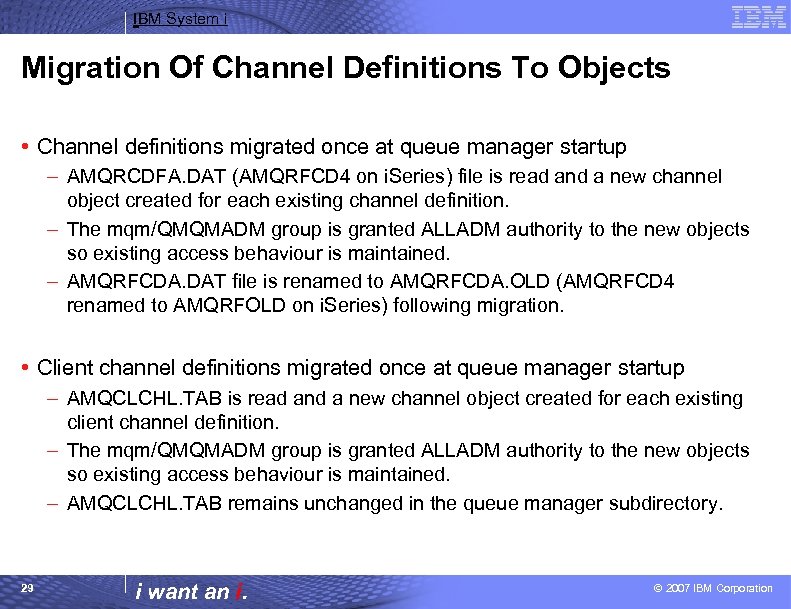 IBM System i

IBM

Migration Of Channel Definitions To Objects

• Channel definitions migrated once at queue manager startup
– AMQRCDFA.DAT (AMQRFCD4 on iSeries) file is read and a new channel object created for each existing channel definition.
– The mqm/QMQMADM group is granted ALLADM authority to the new objects so existing access behaviour is maintained.
– AMQRFCDA.DAT file is renamed to AMQRFCDA.OLD (AMQRFCD4 renamed to AMQRFOLD on iSeries) following migration.

• Client channel definitions migrated once at queue manager startup
– AMQCLCHL.TAB is read and a new channel object created for each existing client channel definition.
– The mqm/QMQMADM group is granted ALLADM authority to the new objects so existing access behaviour is maintained.
– AMQCLCHL.TAB remains unchanged in the queue manager subdirectory.

29

i want an i.

© 2007 IBM Corporation